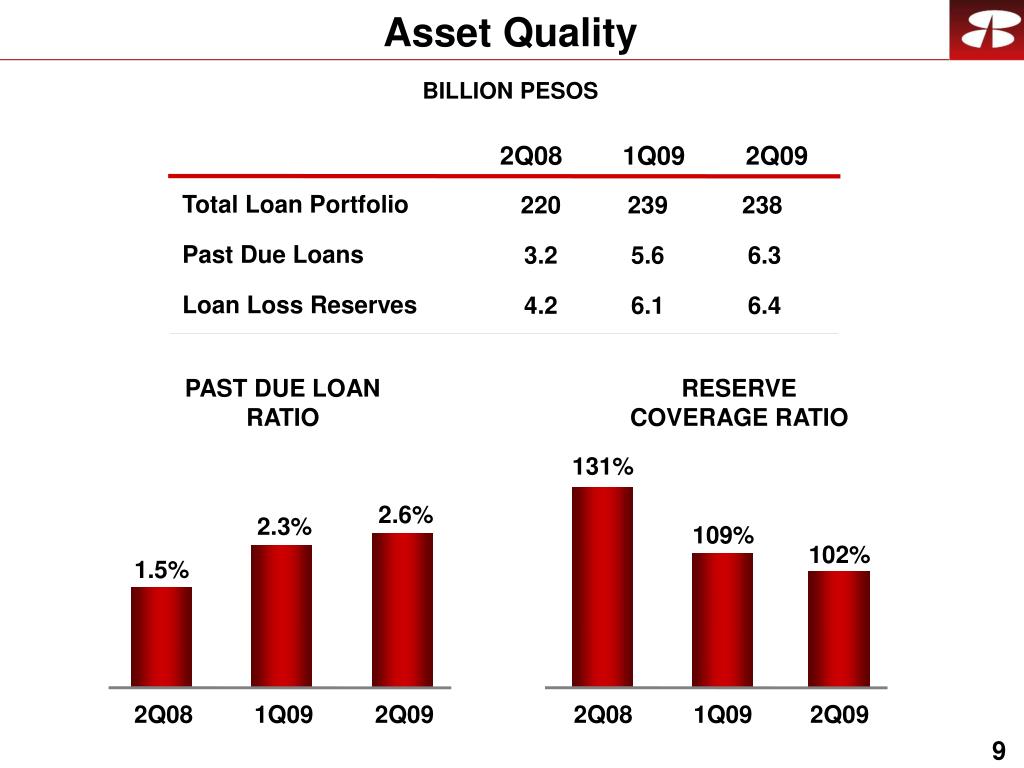 Asset Quality

BILLION PESOS

| | 2Q08 | 1Q09 | 2Q09 |
|---|---|---|---|
| Total Loan Portfolio | 220 | 239 | 238 |
| Past Due Loans | 3.2 | 5.6 | 6.3 |
| Loan Loss Reserves | 4.2 | 6.1 | 6.4 |

PAST DUE LOAN RATIO

1.5%
2.3%
2.6%

2Q08 1Q09 2Q09

RESERVE COVERAGE RATIO

131%
109%
102%

2Q08 1Q09 2Q09

9